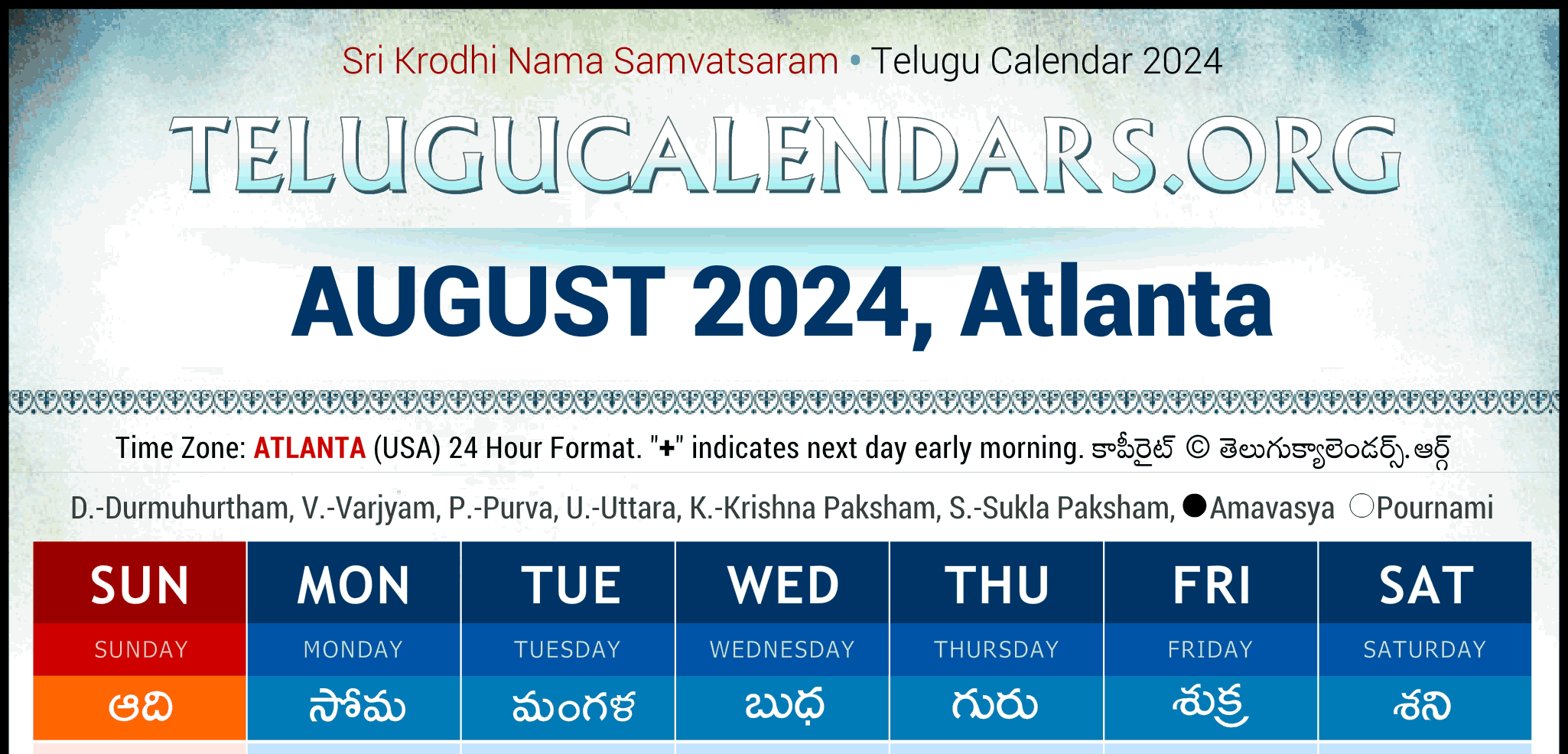 Sri Krodhi Nama Samvatsaram • Telugu Calendar 2024

TELUGUCALENDARS.ORG

AUGUST 2024, Atlanta

Time Zone: ATLANTA (USA) 24 Hour Format. "+" indicates next day early morning. కాపీరైట్ © తెలుగుక్యాలెండర్స్.ఆర్గ్

D.-Durmuhurtham, V.-Varjyam, P.-Purva, U.-Uttara, K.-Krishna Paksham, S.-Sukla Paksham, ●Amavasya ○Pournami

| SUN | MON | TUE | WED | THU | FRI | SAT |
|---|---|---|---|---|---|---|
| SUNDAY | MONDAY | TUESDAY | WEDNESDAY | THURSDAY | FRIDAY | SATURDAY |
| ఆది | సోమ | మంగళ | బుధ | గురు | శుక్ర | శని |